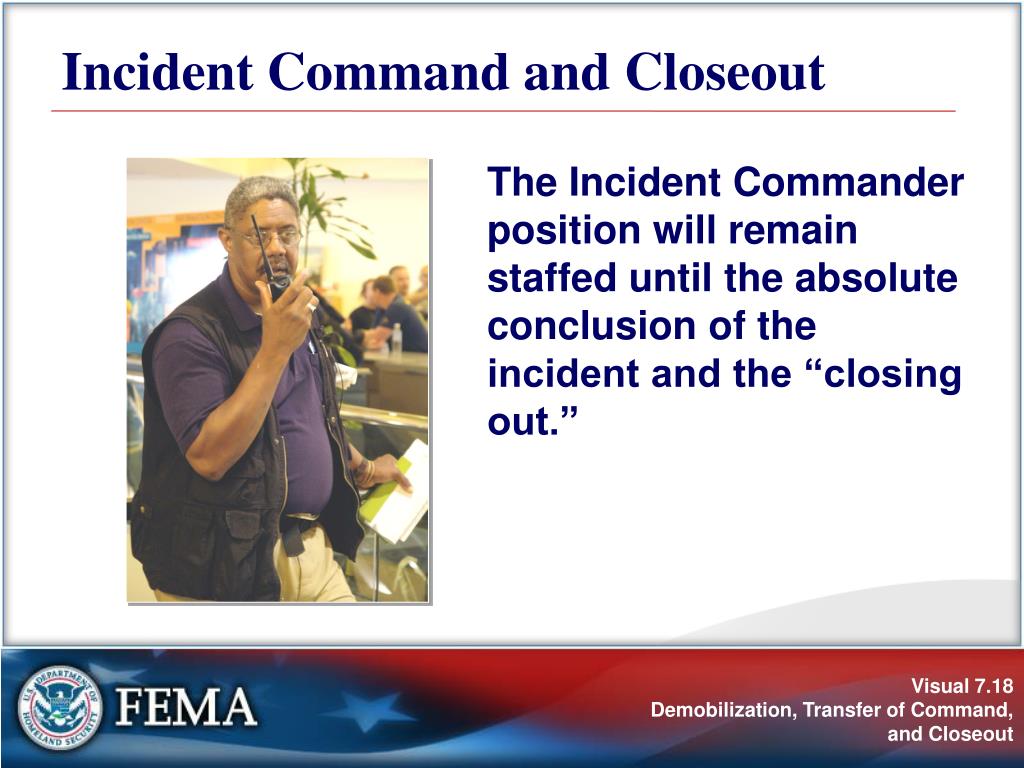 Incident Command and Closeout

The Incident Commander position will remain staffed until the absolute conclusion of the incident and the “closing out.”

U.S. DEPARTMENT OF HOMELAND SECURITY

FEMA

Visual 7.18
Demobilization, Transfer of Command, and Closeout